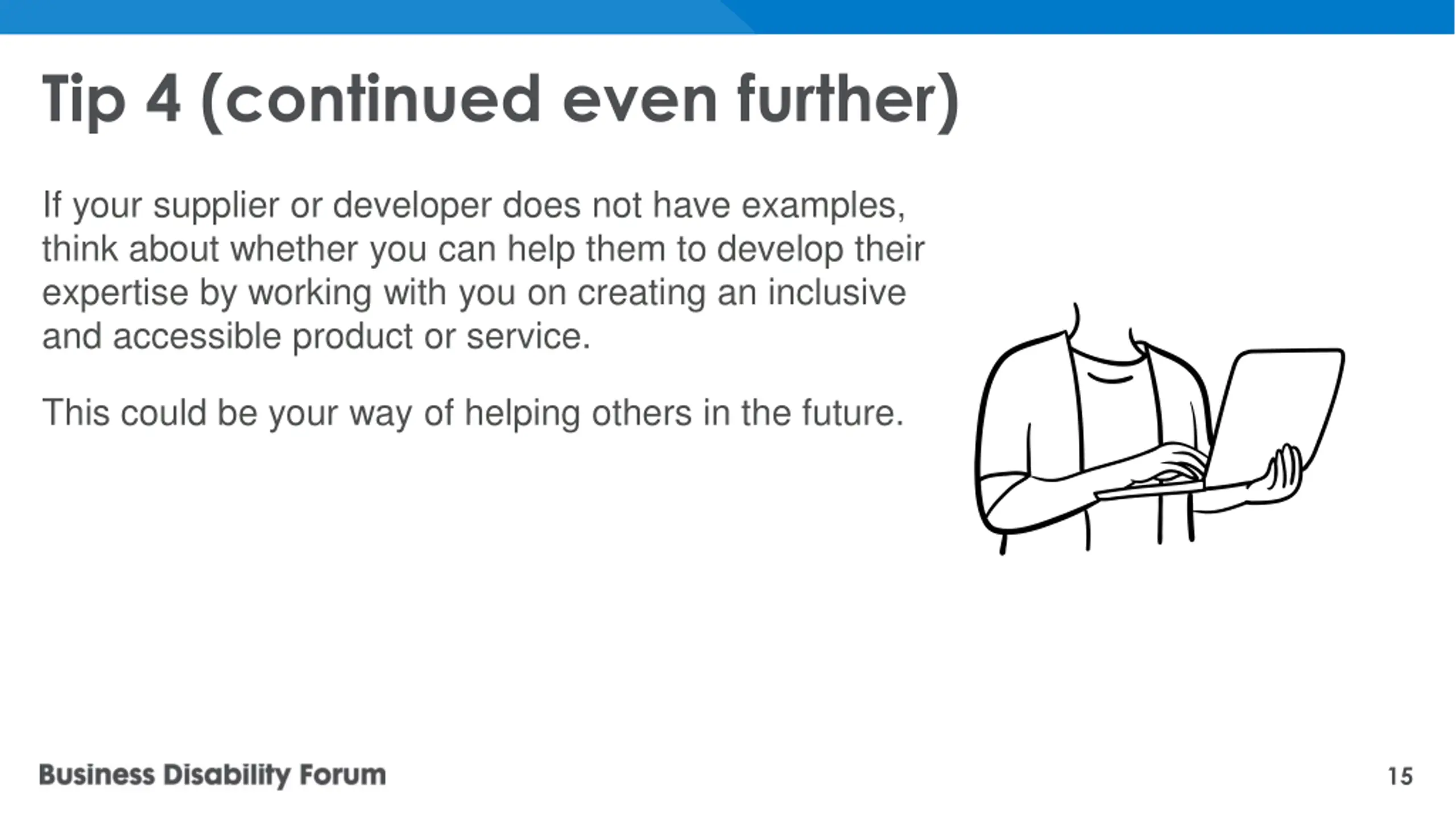 Tip 4 (continued even further)

If your supplier or developer does not have examples, think about whether you can help them to develop their expertise by working with you on creating an inclusive and accessible product or service.

This could be your way of helping others in the future.

Business Disability Forum

15